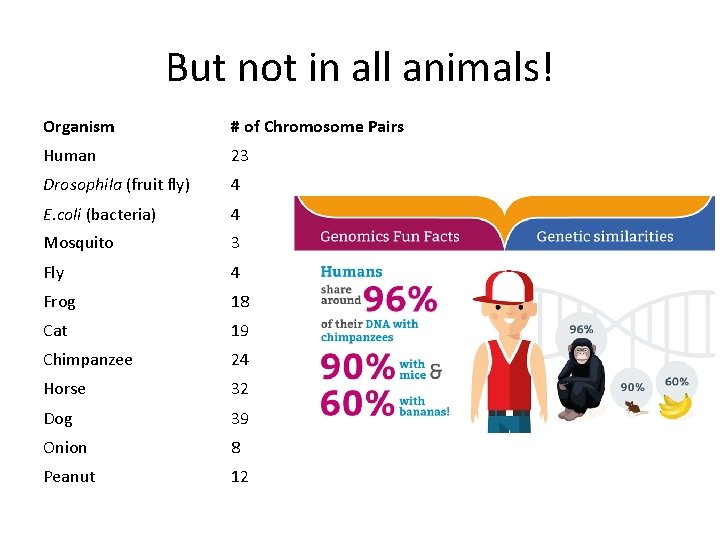 But not in all animals!

| Organism | # of Chromosome Pairs |
|---|---|
| Human | 23 |
| Drosophila (fruit fly) | 4 |
| E.coli (bacteria) | 4 |
| Mosquito | 3 |
| Fly | 4 |
| Frog | 18 |
| Cat | 19 |
| Chimpanzee | 24 |
| Horse | 32 |
| Dog | 39 |
| Onion | 8 |
| Peanut | 12 |

Genomics Fun Facts

Genetic similarities

Humans share around 96% of their DNA with chimpanzees 90% with mice & 60% with bananas!

96%

90%

60%